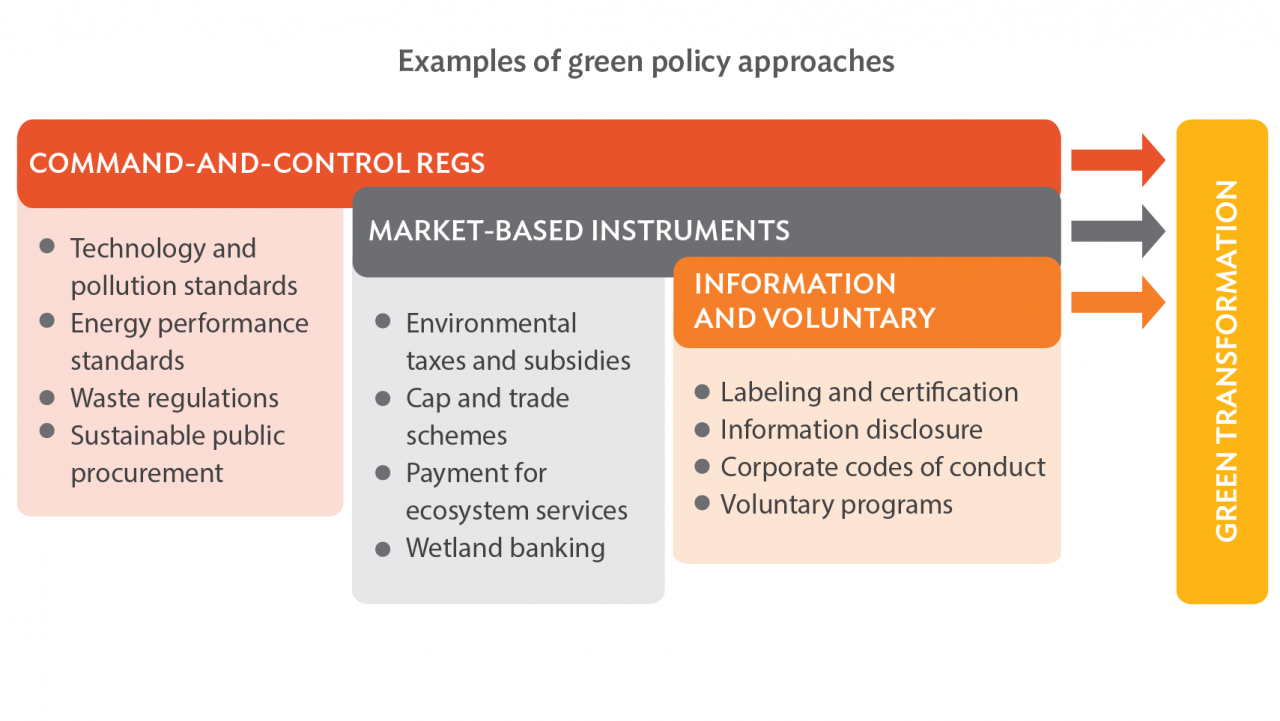 Examples of green policy approaches

COMMAND-AND-CONTROL REGS

- Technology and pollution standards
- Energy performance standards
- Waste regulations
- Sustainable public procurement

MARKET-BASED INSTRUMENTS

- Environmental taxes and subsidies
- Cap and trade schemes
- Payment for ecosystem services
- Wetland banking

INFORMATION AND VOLUNTARY

- Labeling and certification
- Information disclosure
- Corporate codes of conduct
- Voluntary programs

GREEN TRANSFORMATION